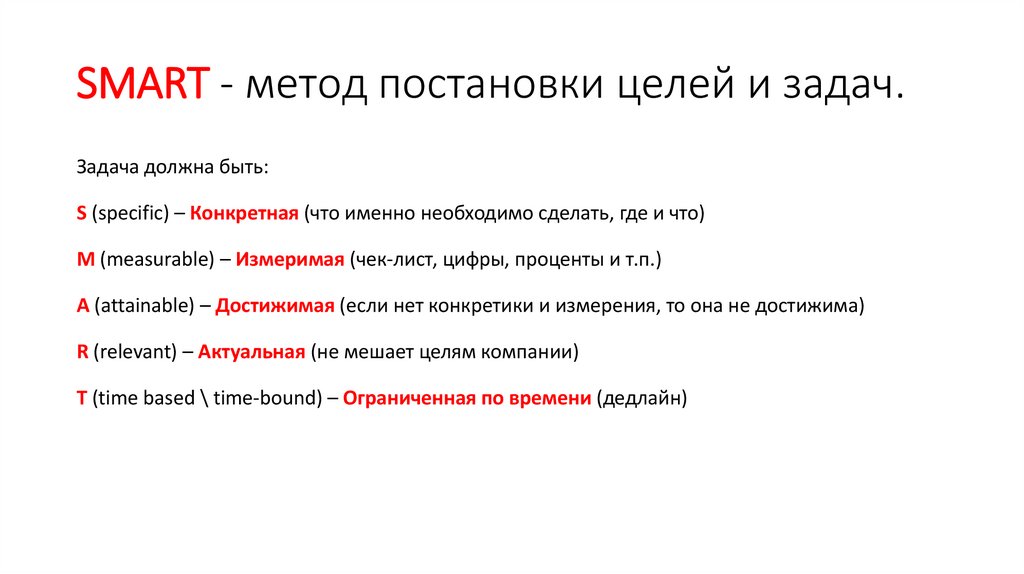 SMART - метод постановки целей и задач.

Задача должна быть:

S (specific) – Конкретная (что именно необходимо сделать, где и что)

M (measurable) – Измеримая (чек-лист, цифры, проценты и т.п.)

A (attainable) – Достижимая (если нет конкретики и измерения, то она не достижима)

R (relevant) – Актуальная (не мешает целям компании)

T (time based \ time-bound) – Ограниченная по времени (дедлайн)